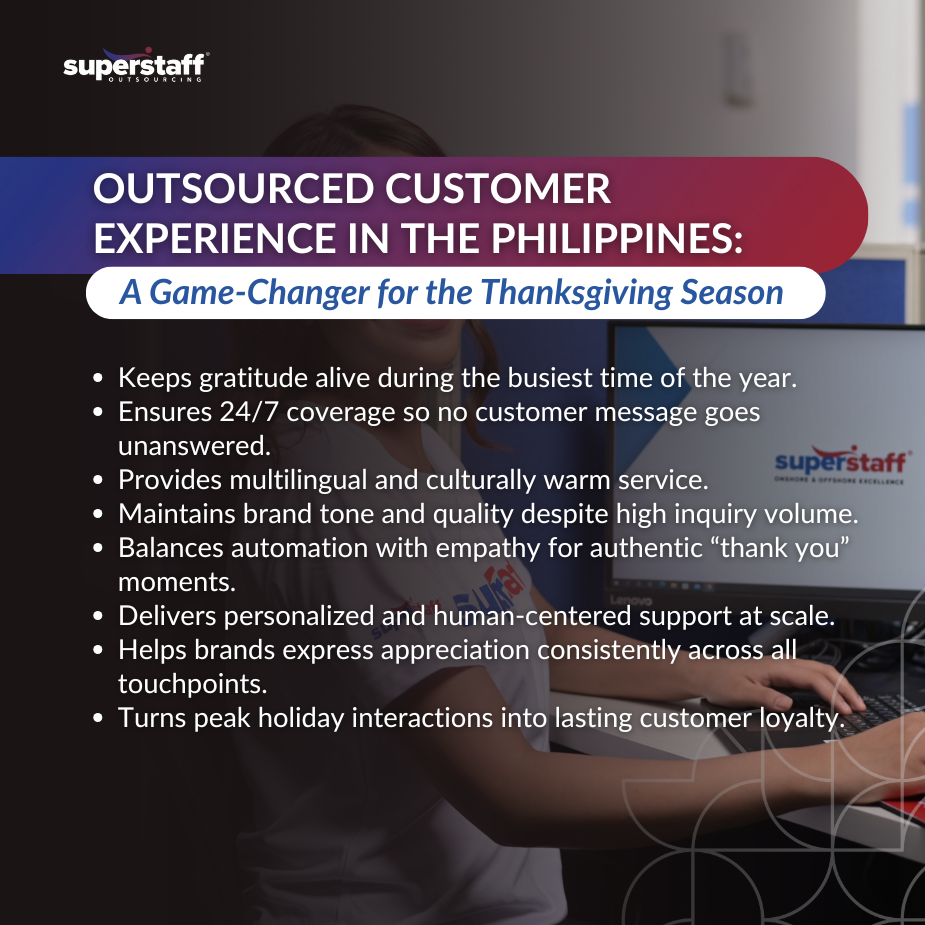 superstaff
OUTSOURCING

OUTSOURCED CUSTOMER EXPERIENCE IN THE PHILIPPINES:

A Game-Changer for the Thanksgiving Season

- Keeps gratitude alive during the busiest time of the year.
- Ensures 24/7 coverage so no customer message goes unanswered.
- Provides multilingual and culturally warm service.
- Maintains brand tone and quality despite high inquiry volume.
- Balances automation with empathy for authentic “thank you” moments.
- Delivers personalized and human-centered support at scale.
- Helps brands express appreciation consistently across all touchpoints.
- Turns peak holiday interactions into lasting customer loyalty.

superstaff
ONSHORE & OFFSHORE EXCELLENCE

Lenovo